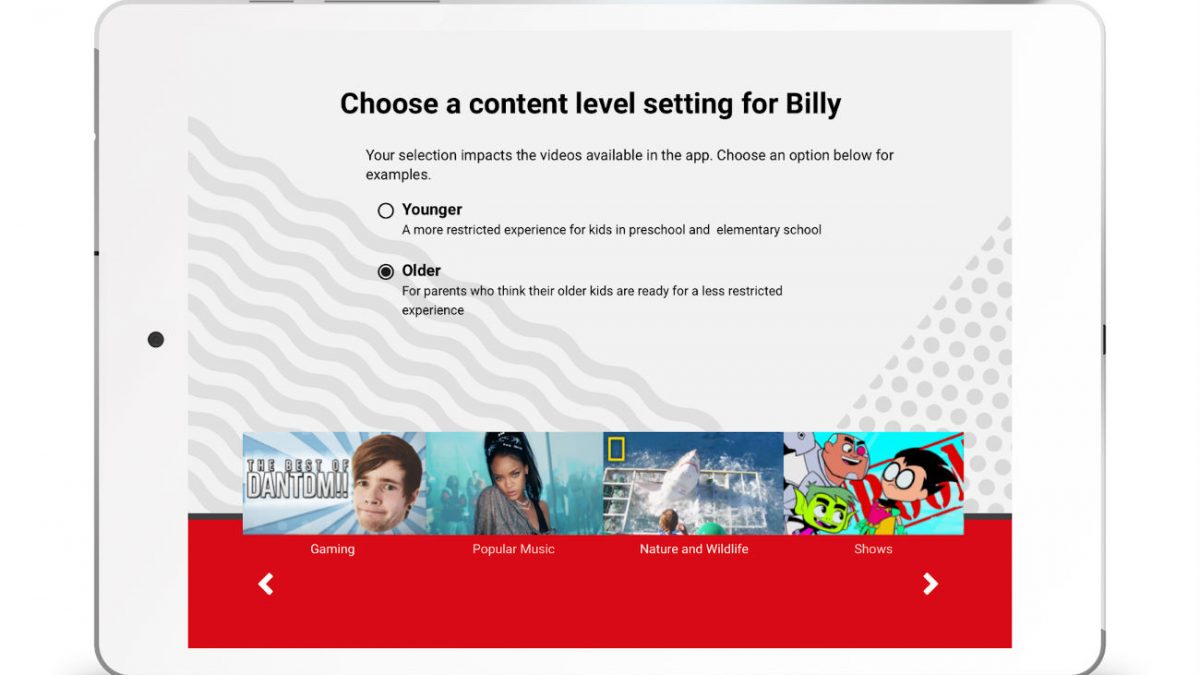 Choose a content level setting for Billy

Your selection impacts the videos available in the app. Choose an option below for examples.

Younger
A more restricted experience for kids in preschool and elementary school

Older
For parents who think their older kids are ready for a less restricted experience

THE BEST OF DANTDM!!

Gaming

Popular Music

Nature and Wildlife

Shows